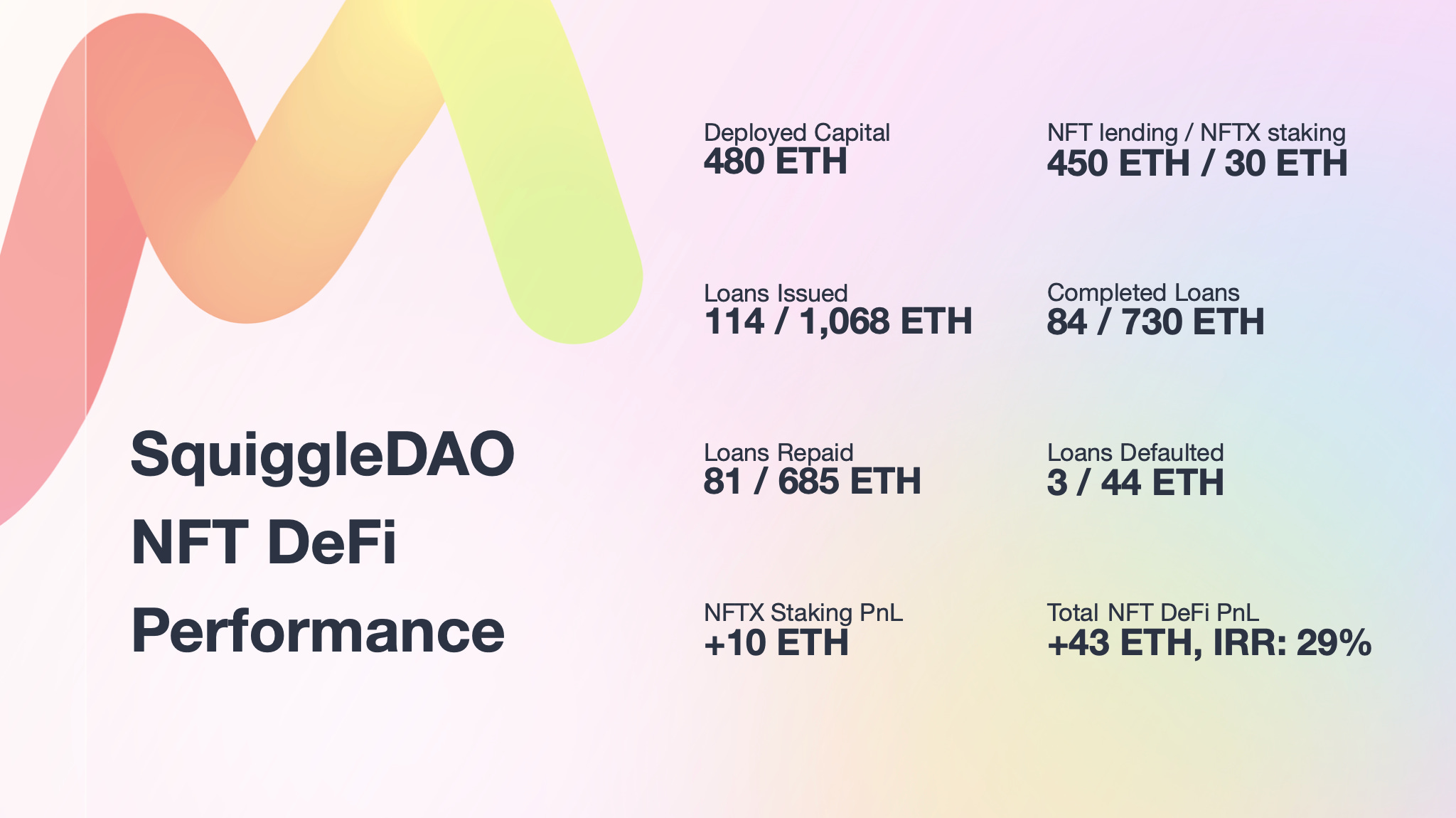 SquiggleDAO
NFT DeFi
Performance

Deployed Capital
480 ETH

NFT lending / NFTX staking
450 ETH / 30 ETH

Loans Issued
114 / 1,068 ETH

Completed Loans
84 / 730 ETH

Loans Repaid
81 / 685 ETH

Loans Defaulted
3 / 44 ETH

NFTX Staking PnL
+10 ETH

Total NFT DeFi PnL
+43 ETH, IRR: 29%